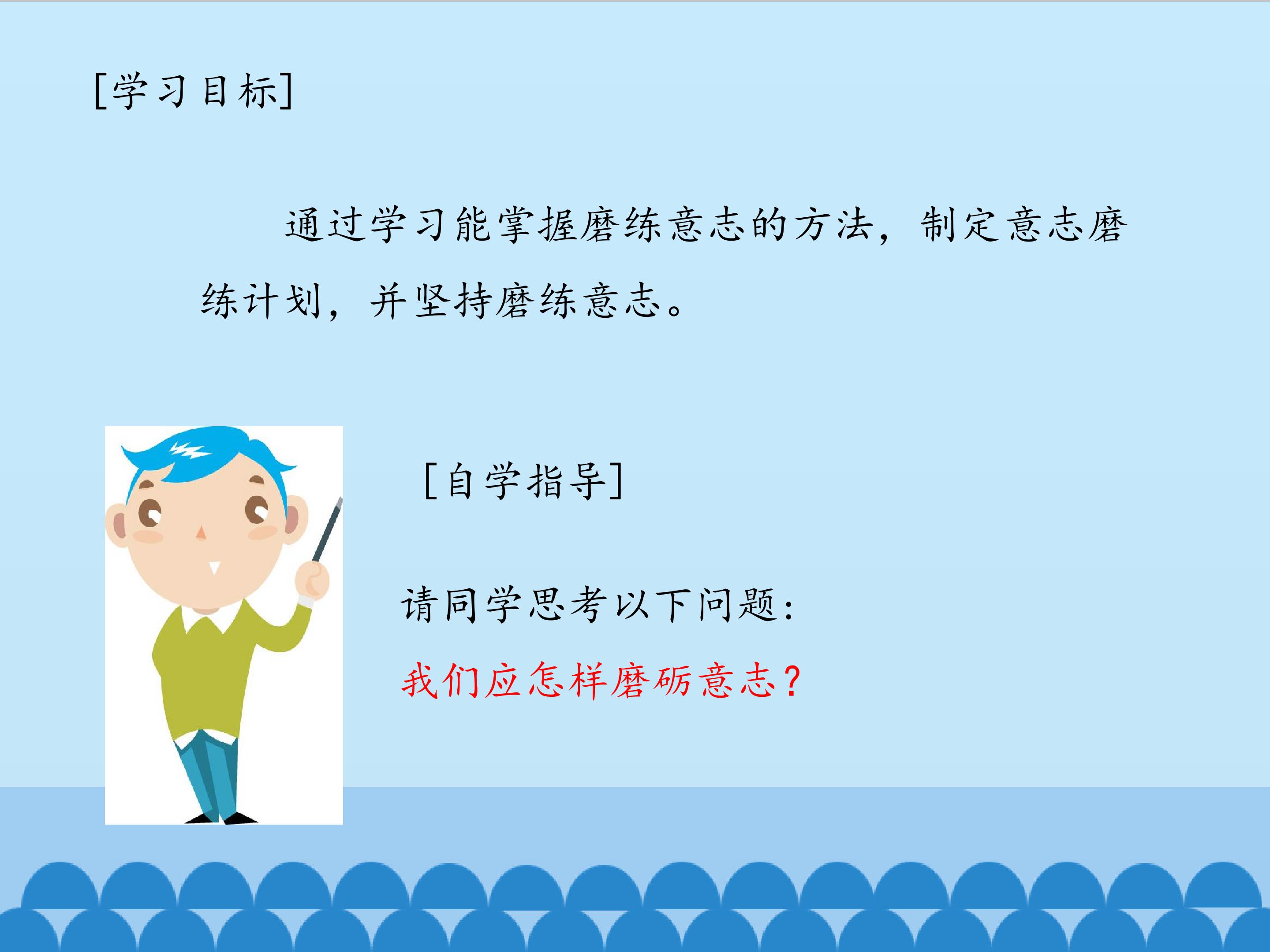 [学习目标]

通过学习能掌握磨练意志的方法，制定意志磨练计划，并坚持磨练意志。

[自学指导]

请同学思考以下问题：

我们应怎样磨砺意志？